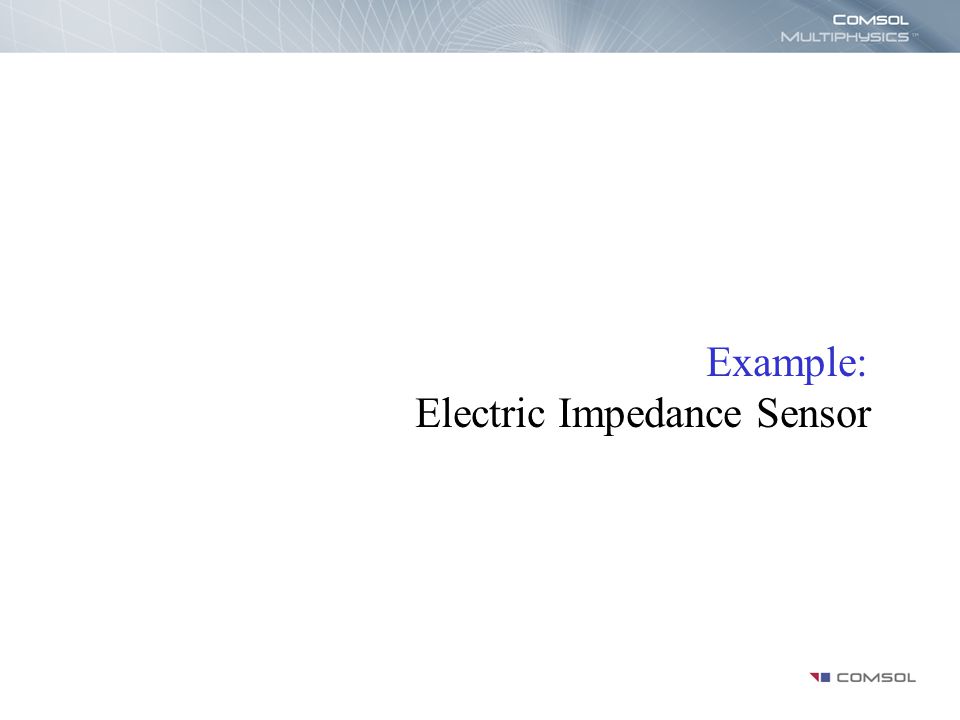 COMSOL
MULTIPHYSICS™

Example:
Electric Impedance Sensor

COMSOL